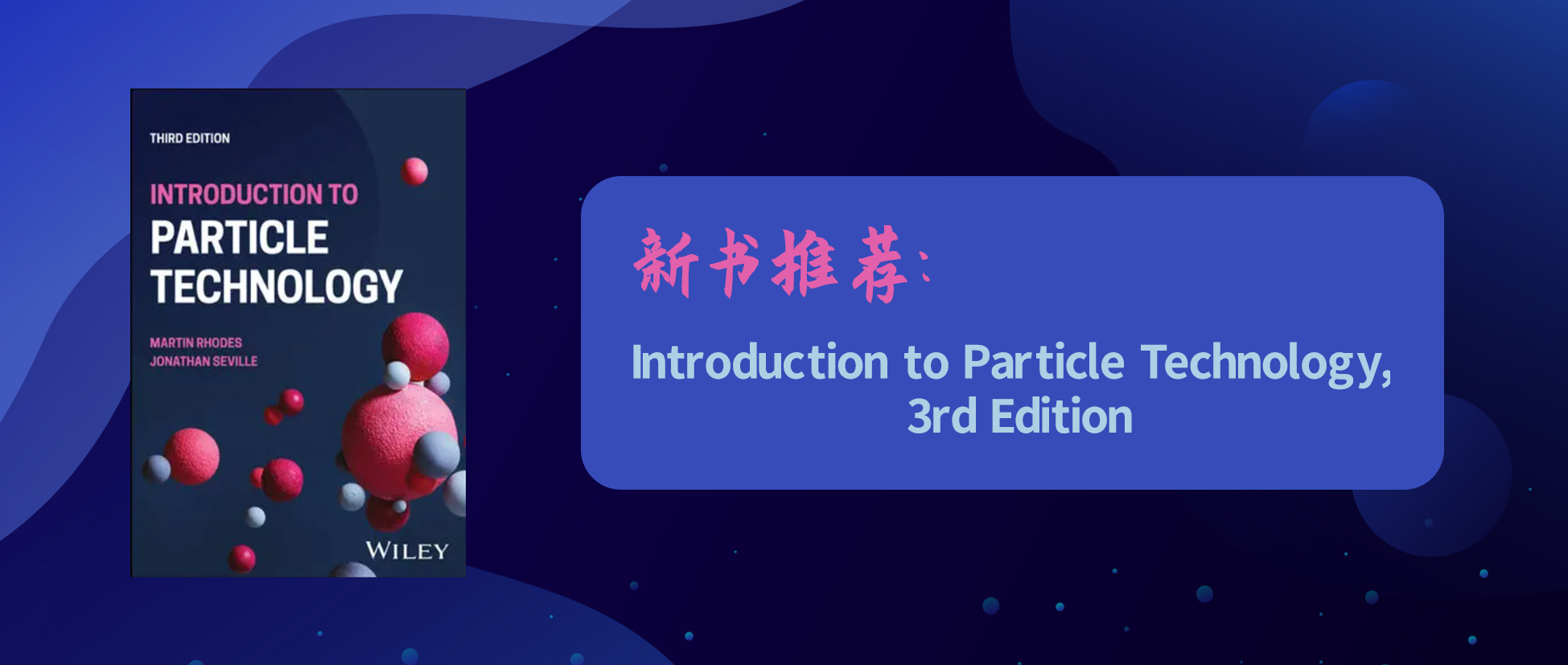 THIRD EDITION

INTRODUCTION TO PARTICLE TECHNOLOGY

MARTIN RHODES
JONATHAN SEVILLE

WILEY

新书推荐:

Introduction to Particle Technology, 3rd Edition